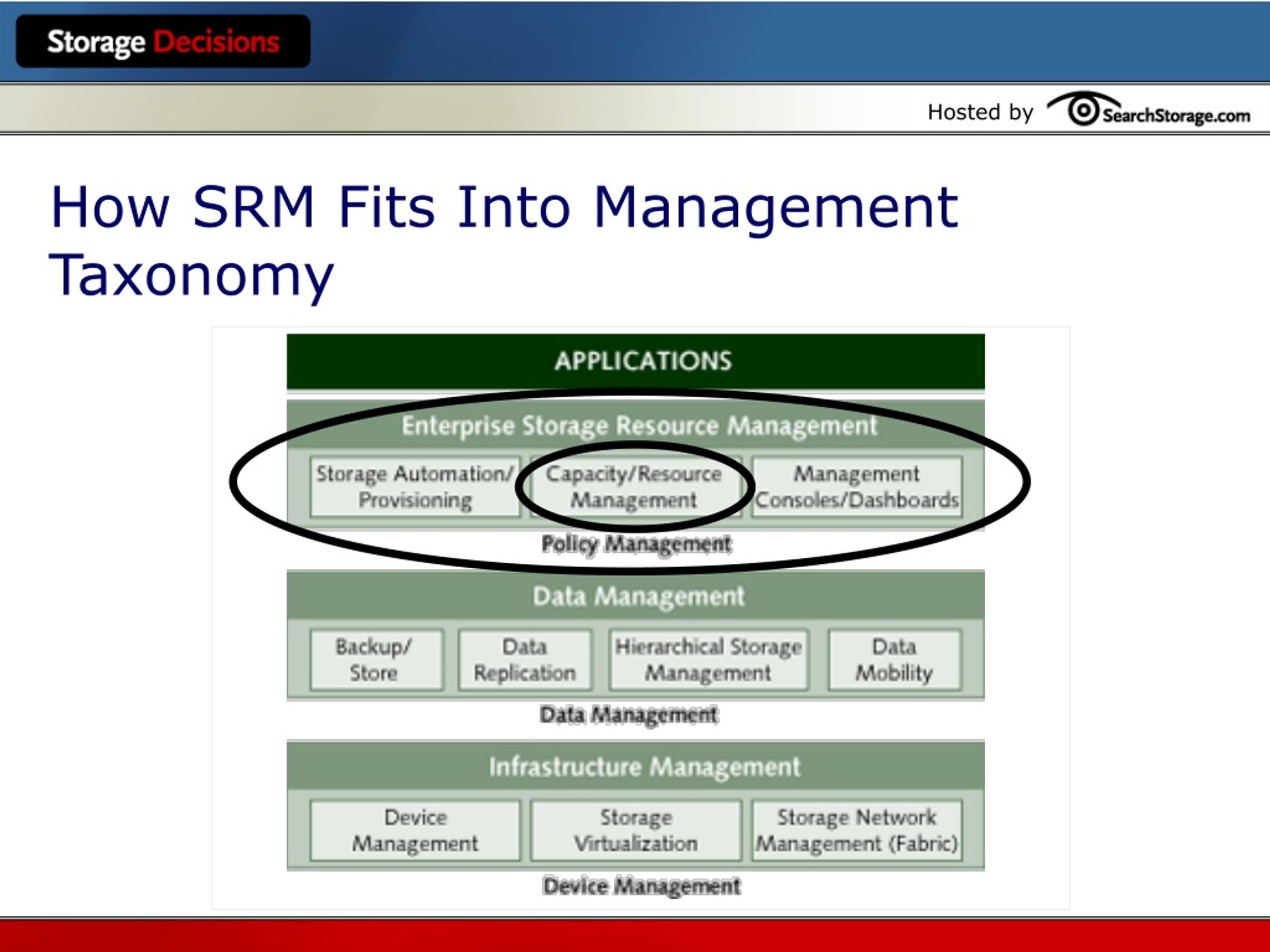 Storage Decisions

Hosted by SearchStorage.com

How SRM Fits Into Management Taxonomy

APPLICATIONS

Enterprise Storage Resource Management

Storage Automation/ Provisioning

Capacity/Resource Management

Management Consoles/Dashboards

Policy Management

Data Management

Backup/ Store

Data Replication

Hierarchical Storage Management

Data Mobility

Data Management

Infrastructure Management

Device Management

Storage Virtualization

Storage Network Management (Fabric)

Device Management